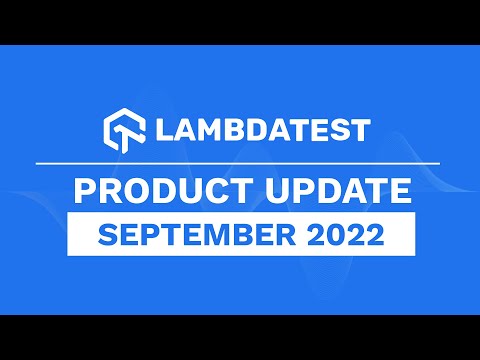 LAMBDATEST

PRODUCT UPDATE

SEPTEMBER 2022